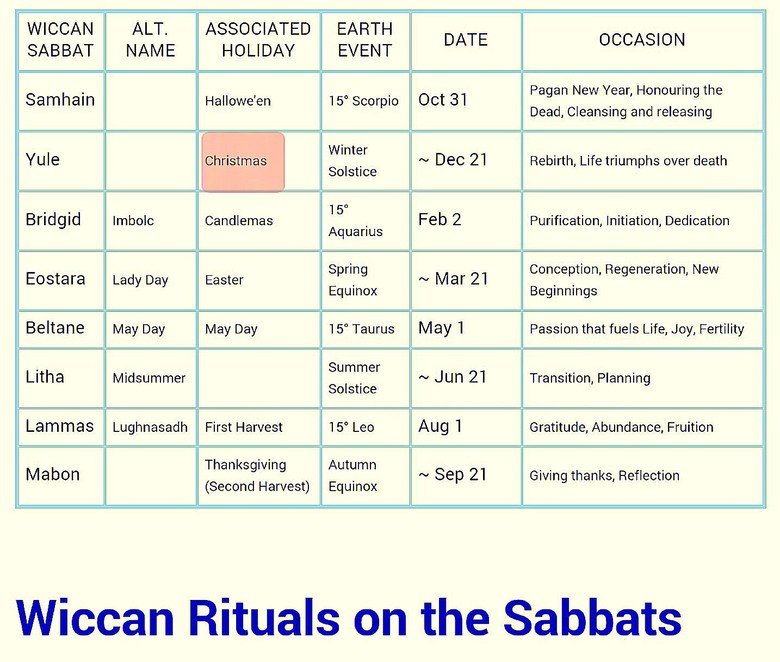 | WICCAN SABBAT | ALT. NAME | ASSOCIATED HOLIDAY | EARTH EVENT | DATE | OCCASION |
|---|---|---|---|---|---|
| Samhain | | Hallowe'en | 15° Scorpio | Oct 31 | Pagan New Year, Honouring the Dead, Cleansing and releasing |
| Yule | | Christmas | Winter Solstice | ~ Dec 21 | Rebirth, Life triumphs over death |
| Bridgid | Imbolc | Candlemas | 15° Aquarius | Feb 2 | Purification, Initiation, Dedication |
| Eostara | Lady Day | Easter | Spring Equinox | ~ Mar 21 | Conception, Regeneration, New Beginnings |
| Beltane | May Day | May Day | 15° Taurus | May 1 | Passion that fuels Life, Joy, Fertility |
| Litha | Midsummer | | Summer Solstice | ~ Jun 21 | Transition, Planning |
| Lammas | Lughnasadh | First Harvest | 15° Leo | Aug 1 | Gratitude, Abundance, Fruition |
| Mabon | | Thanksgiving (Second Harvest) | Autumn Equinox | ~ Sep 21 | Giving thanks, Reflection |

Wiccan Rituals on the Sabbats